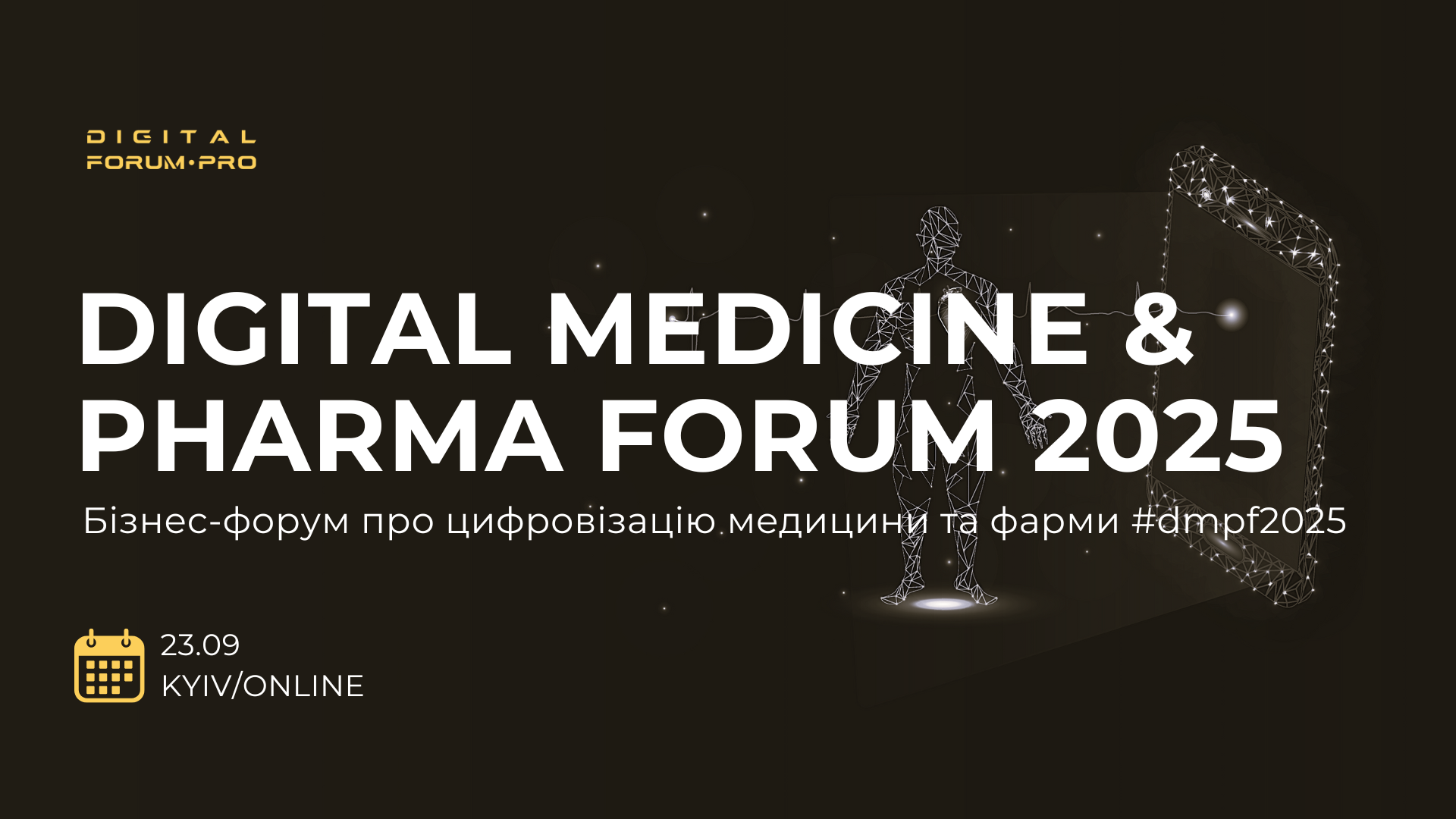 DIGITAL FORUM•PRO

DIGITAL MEDICINE & PHARMA FORUM 2025

Бізнес-форум про цифровізацію медицини та фарми #dmpf2025

23.09
KYIV/ONLINE